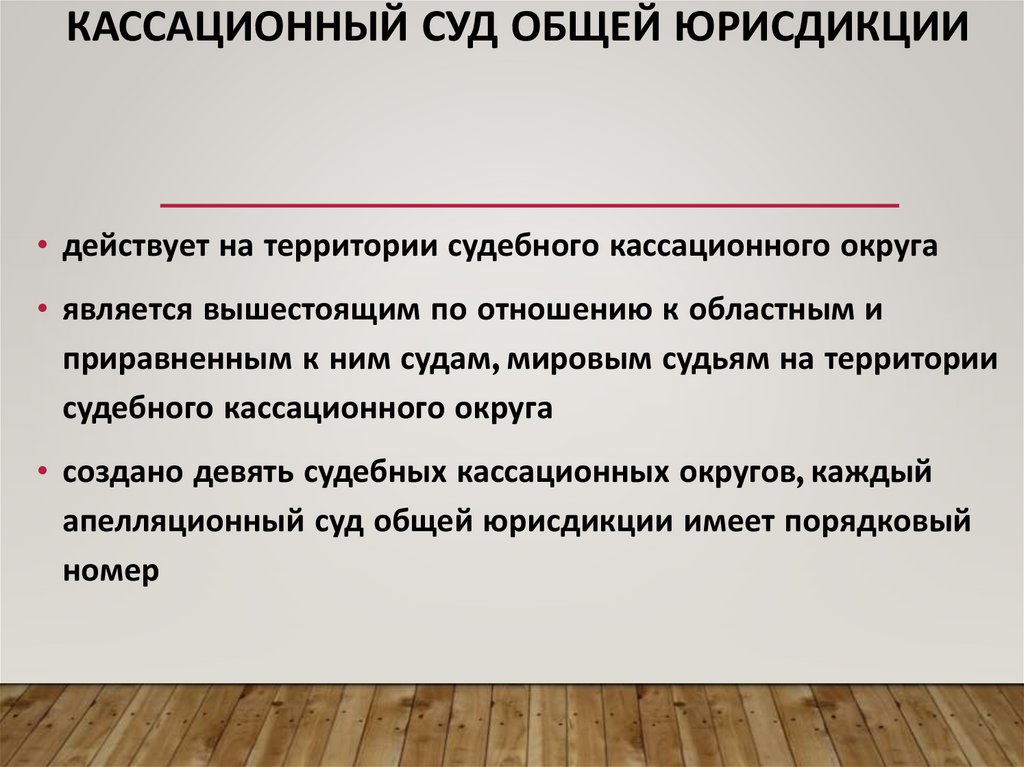 КАССАЦИОННЫЙ СУД ОБЩЕЙ ЮРИСДИКЦИИ

• действует на территории судебного кассационного округа

• является вышестоящим по отношению к областным и приравненным к ним судам, мировым судьям на территории судебного кассационного округа

• создано девять судебных кассационных округов, каждый апелляционный суд общей юрисдикции имеет порядковый номер